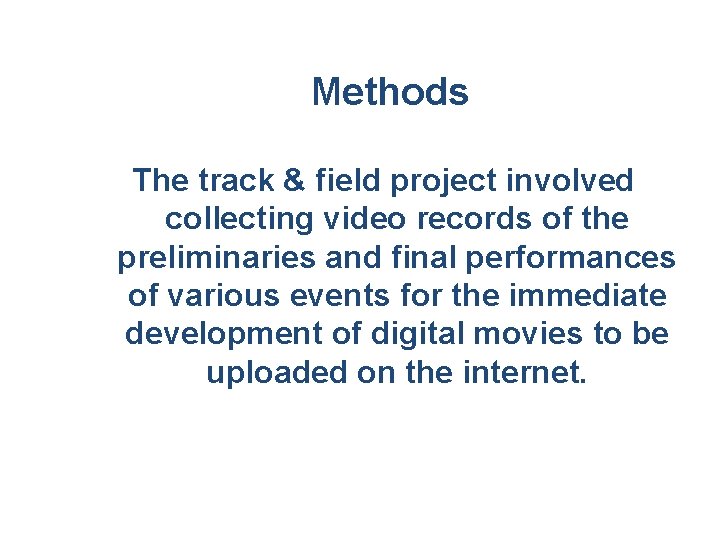 Methods

The track & field project involved collecting video records of the preliminaries and final performances of various events for the immediate development of digital movies to be uploaded on the internet.